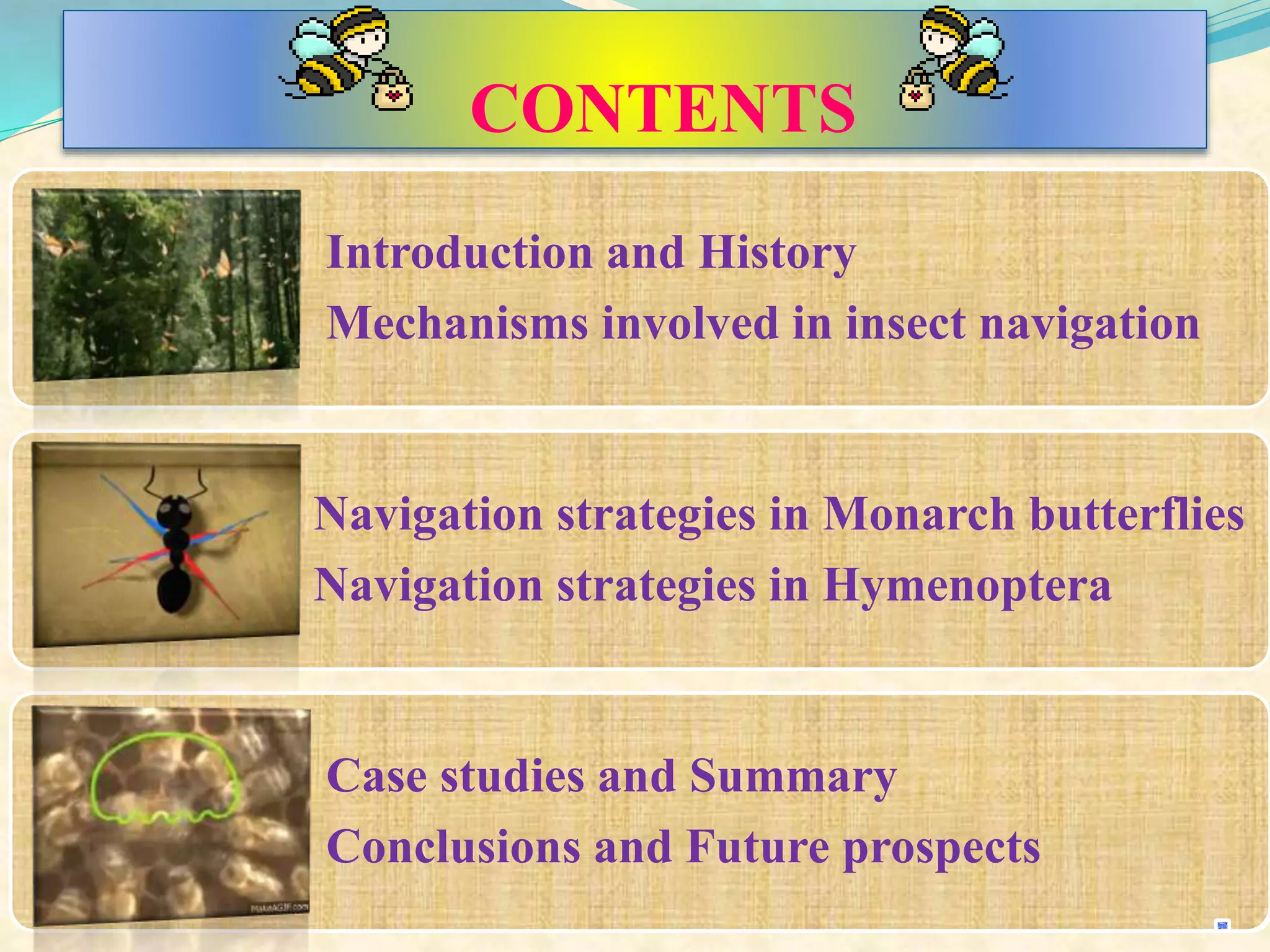 CONTENTS

Introduction and History

Mechanisms involved in insect navigation

Navigation strategies in Monarch butterflies

Navigation strategies in Hymenoptera

Case studies and Summary

Conclusions and Future prospects

MakeAGIF.com